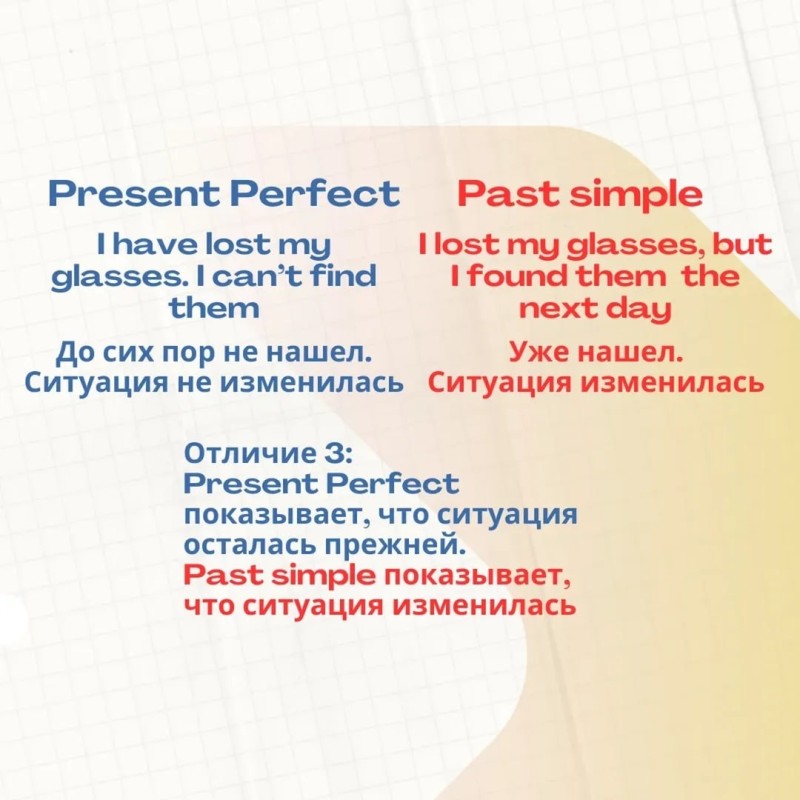 Present Perfect

I have lost my glasses. I can't find them

До сих пор не нашел. Ситуация не изменилась

Past simple

I lost my glasses, but I found them the next day

Уже нашел. Ситуация изменилась

Отличие 3:
Present Perfect показывает, что ситуация осталась прежней.
Past simple показывает, что ситуация изменилась